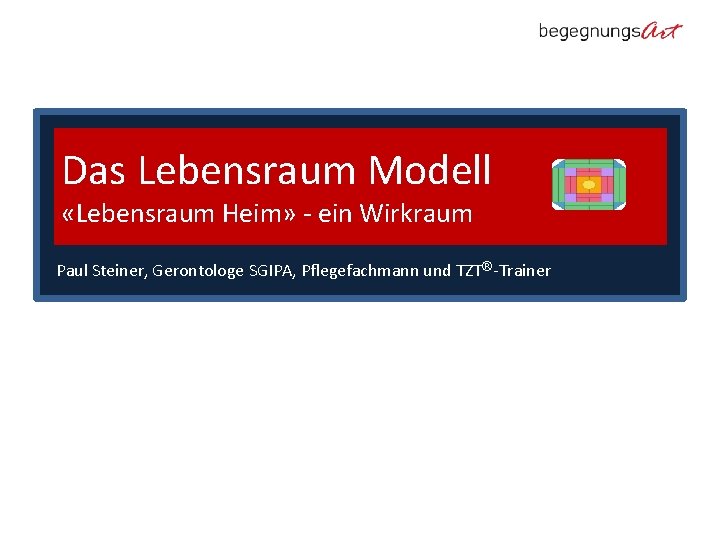 begegnungsArt

Das Lebensraum Modell

«Lebensraum Heim» - ein Wirkraum

Paul Steiner, Gerontologe SGIPA, Pflegefachmann und TZT®-Trainer